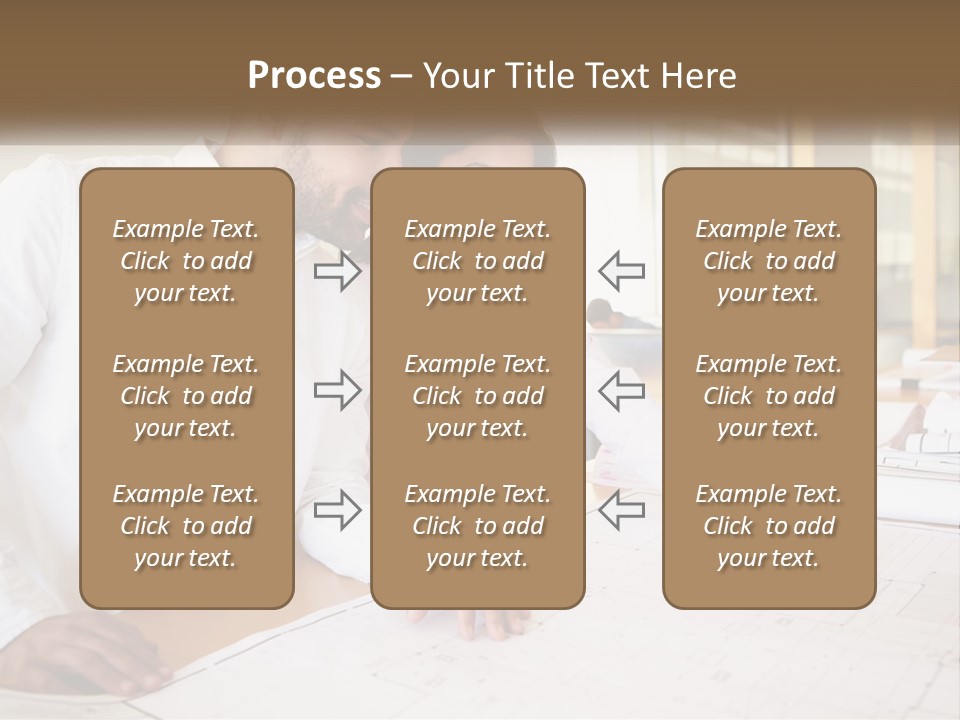 Process – Your Title Text Here

Example Text. Click to add your text.

Example Text. Click to add your text.

Example Text. Click to add your text.

Example Text. Click to add your text.

Example Text. Click to add your text.

Example Text. Click to add your text.

Example Text. Click to add your text.

Example Text. Click to add your text.

Example Text. Click to add your text.